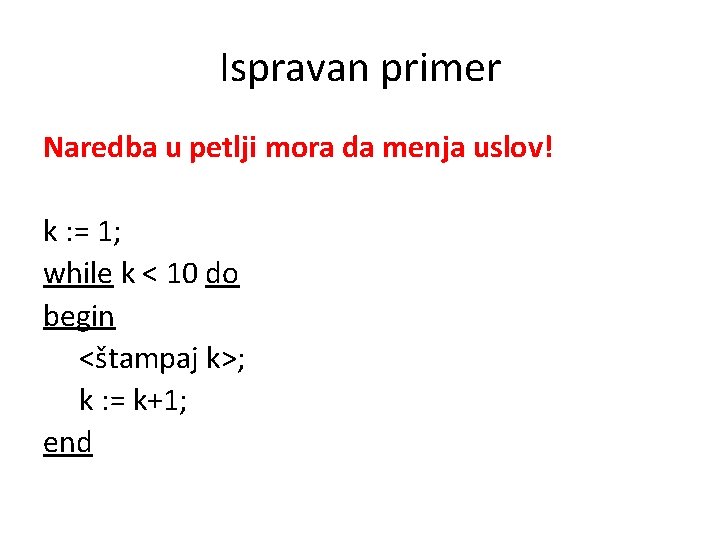 Ispravan primer

Naredba u petlji mora da menja uslov!

k := 1;
while k < 10 do
begin
<štampaj k>;
k := k+1;
end